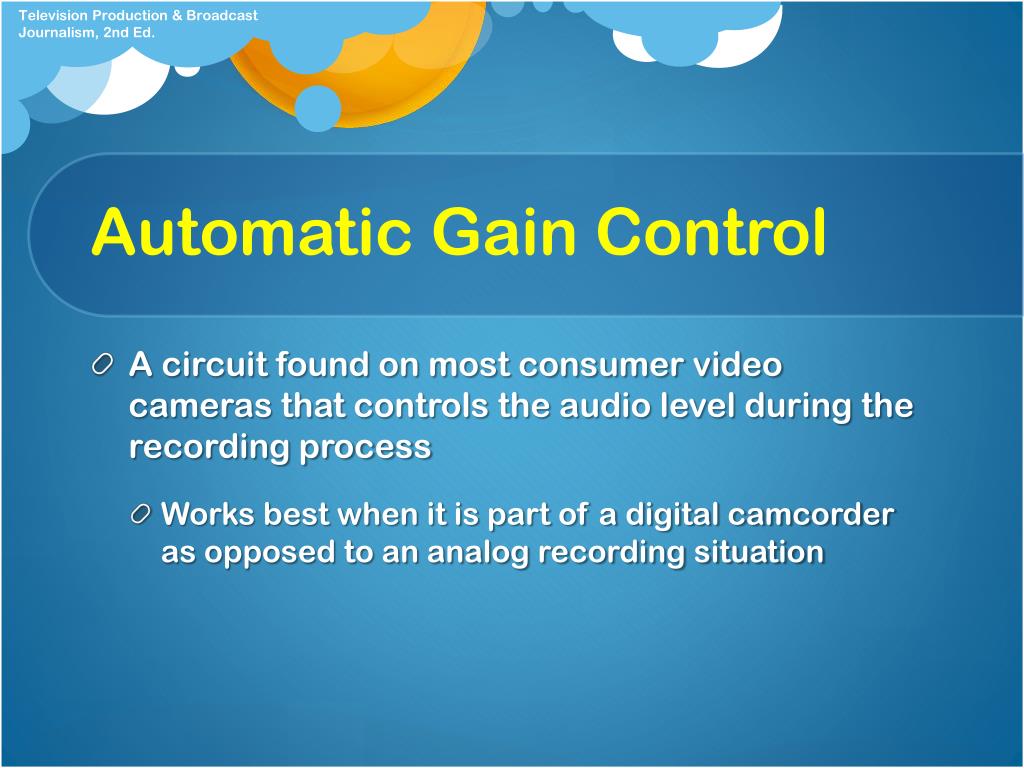 Television Production & Broadcast Journalism, 2nd Ed.

Automatic Gain Control

A circuit found on most consumer video cameras that controls the audio level during the recording process

Works best when it is part of a digital camcorder as opposed to an analog recording situation